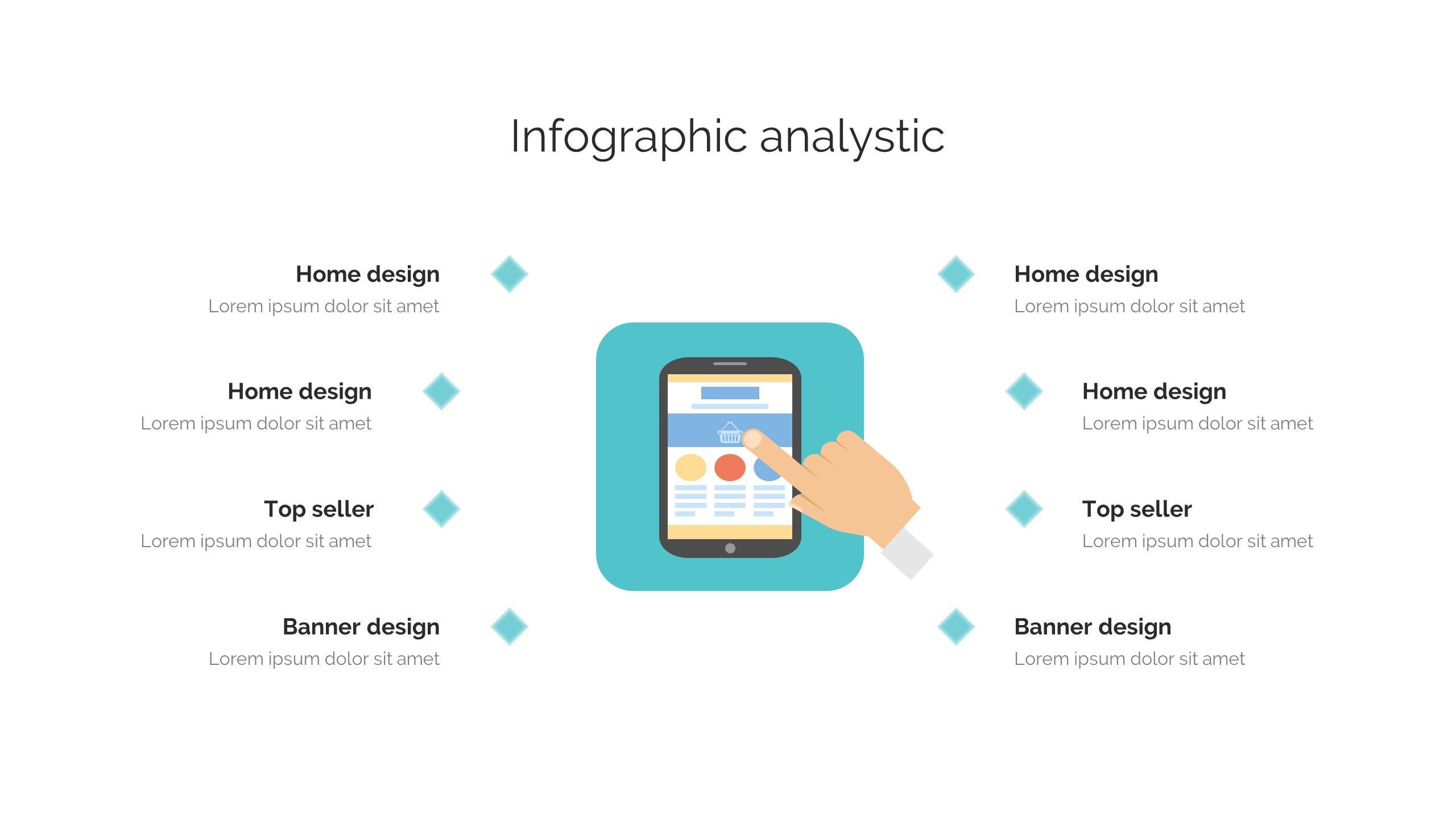 Infographic analystic

Home design
Lorem ipsum dolor sit amet

Home design
Lorem ipsum dolor sit amet

Top seller
Lorem ipsum dolor sit amet

Banner design
Lorem ipsum dolor sit amet

Home design
Lorem ipsum dolor sit amet

Home design
Lorem ipsum dolor sit amet

Top seller
Lorem ipsum dolor sit amet

Banner design
Lorem ipsum dolor sit amet